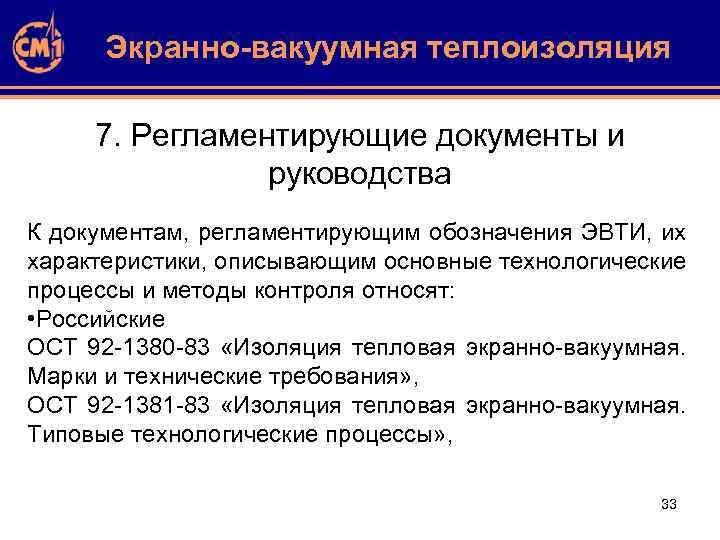 СМ1

Экранно-вакуумная теплоизоляция

7. Регламентирующие документы и руководства

К документам, регламентирующим обозначения ЭВТИ, их характеристики, описывающим основные технологические процессы и методы контроля относят:
•Российские
ОСТ 92-1380-83 «Изоляция тепловая экранно-вакуумная. Марки и технические требования»,
ОСТ 92-1381-83 «Изоляция тепловая экранно-вакуумная. Типовые технологические процессы»,

33